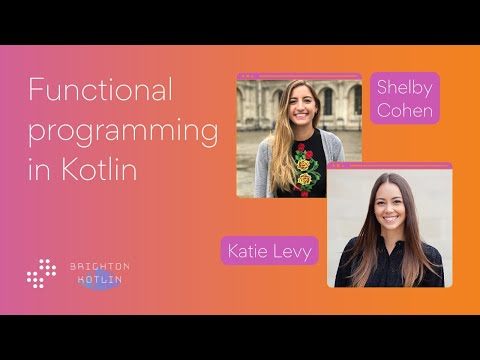 Functional programming in Kotlin

Shelby Cohen

Katie Levy

BRIGHTON KOTLIN